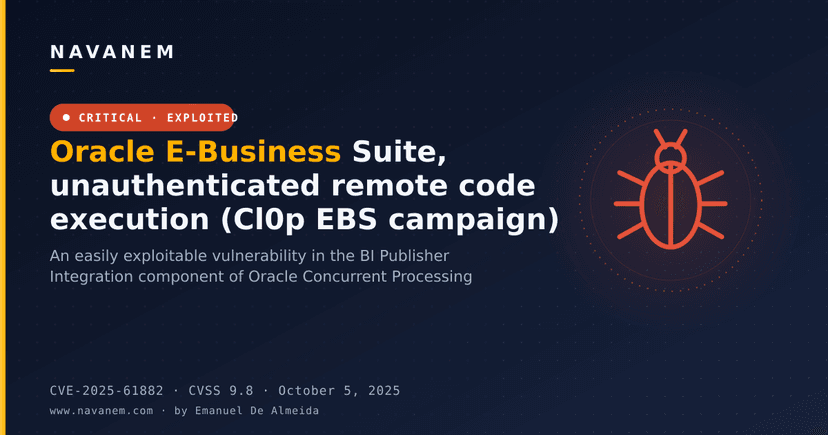 NAVANEM

CRITICAL · EXPLOITED

Oracle E-Business Suite, unauthenticated remote code execution (Cl0p EBS campaign)

An easily exploitable vulnerability in the BI Publisher Integration component of Oracle Concurrent Processing

CVE-2025-61882 · CVSS 9.8 · October 5, 2025

www.navanem.com · by Emanuel De Almeida